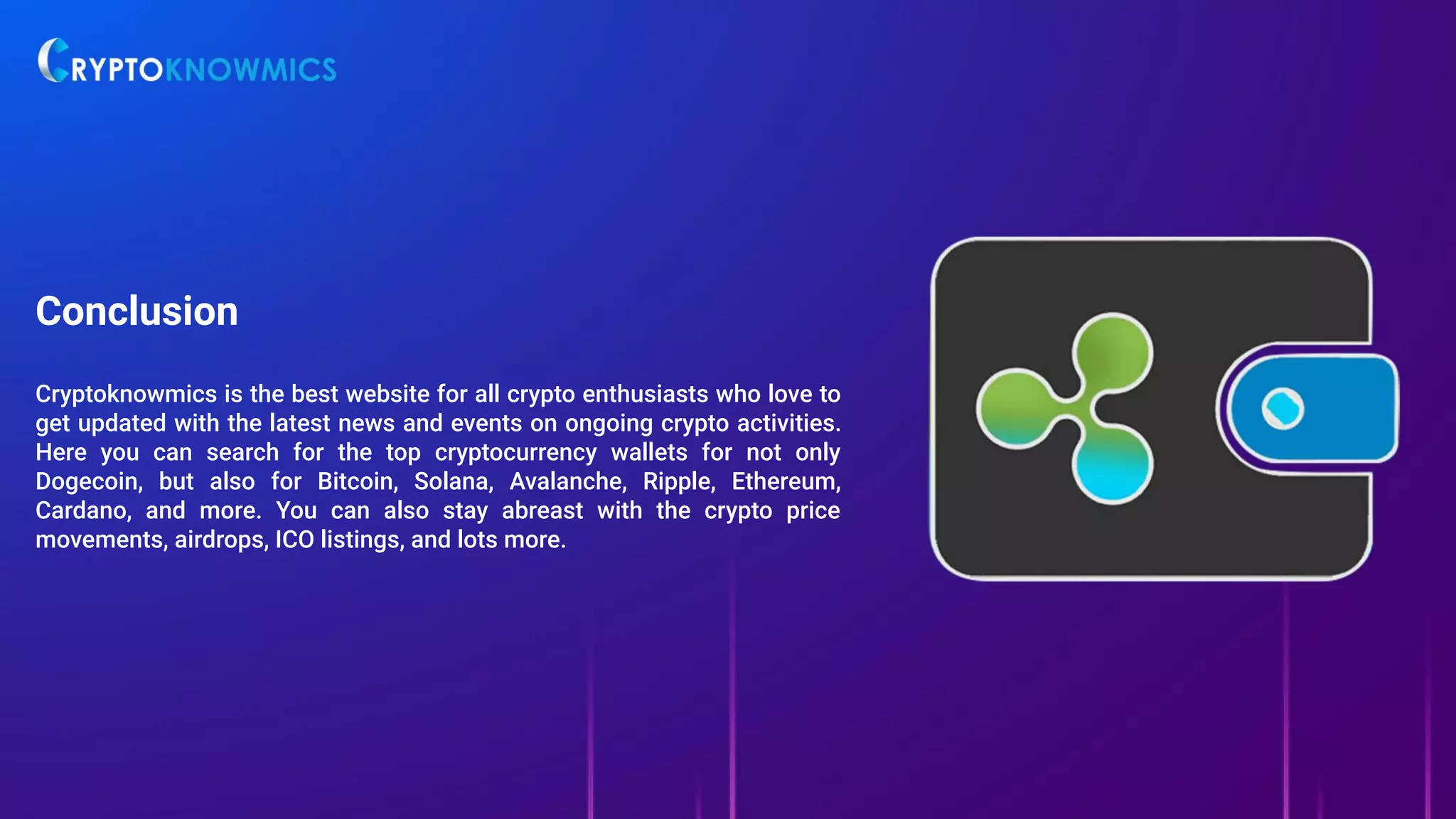 CRYPTOKNOWMICS

Conclusion

Cryptoknowmics is the best website for all crypto enthusiasts who love to get updated with the latest news and events on ongoing crypto activities. Here you can search for the top cryptocurrency wallets for not only Dogecoin, but also for Bitcoin, Solana, Avalanche, Ripple, Ethereum, Cardano, and more. You can also stay abreast with the crypto price movements, airdrops, ICO listings, and lots more.